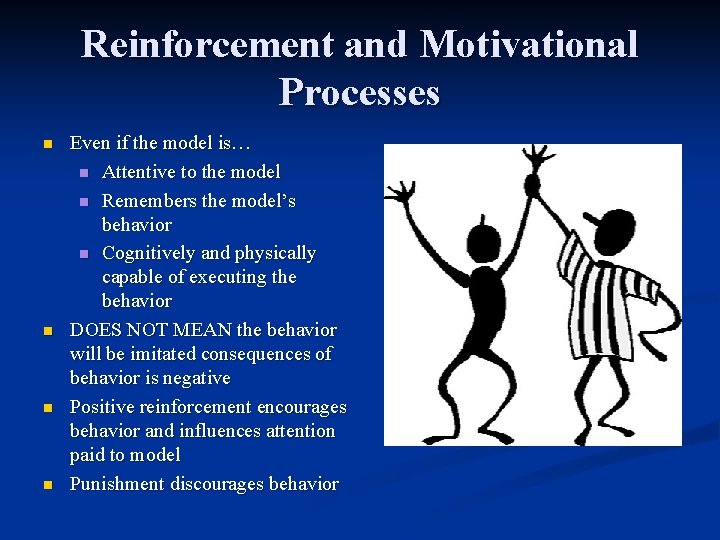 Reinforcement and Motivational Processes

- Even if the model is…
  - Attentive to the model
  - Remembers the model's behavior
  - Cognitively and physically capable of executing the behavior
- DOES NOT MEAN the behavior will be imitated consequences of behavior is negative
- Positive reinforcement encourages behavior and influences attention paid to model
- Punishment discourages behavior